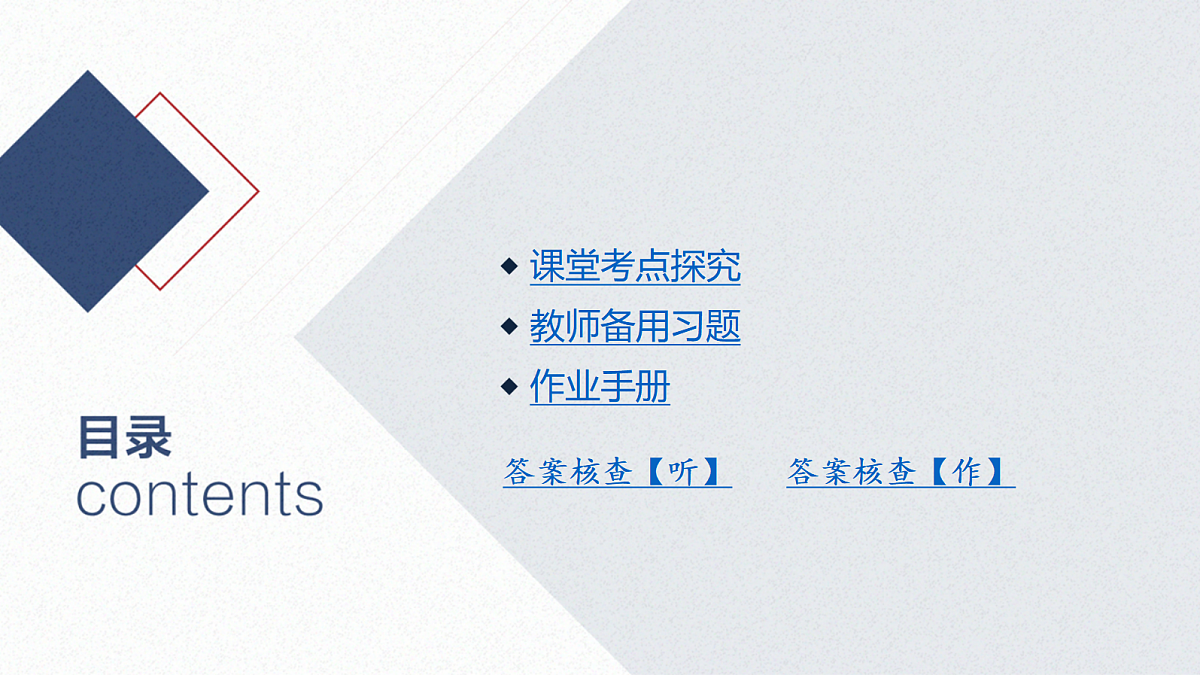 目录
contents

◆ 课堂考点探究
◆ 教师备用习题
◆ 作业手册

答案核查【听】 答案核查【作】